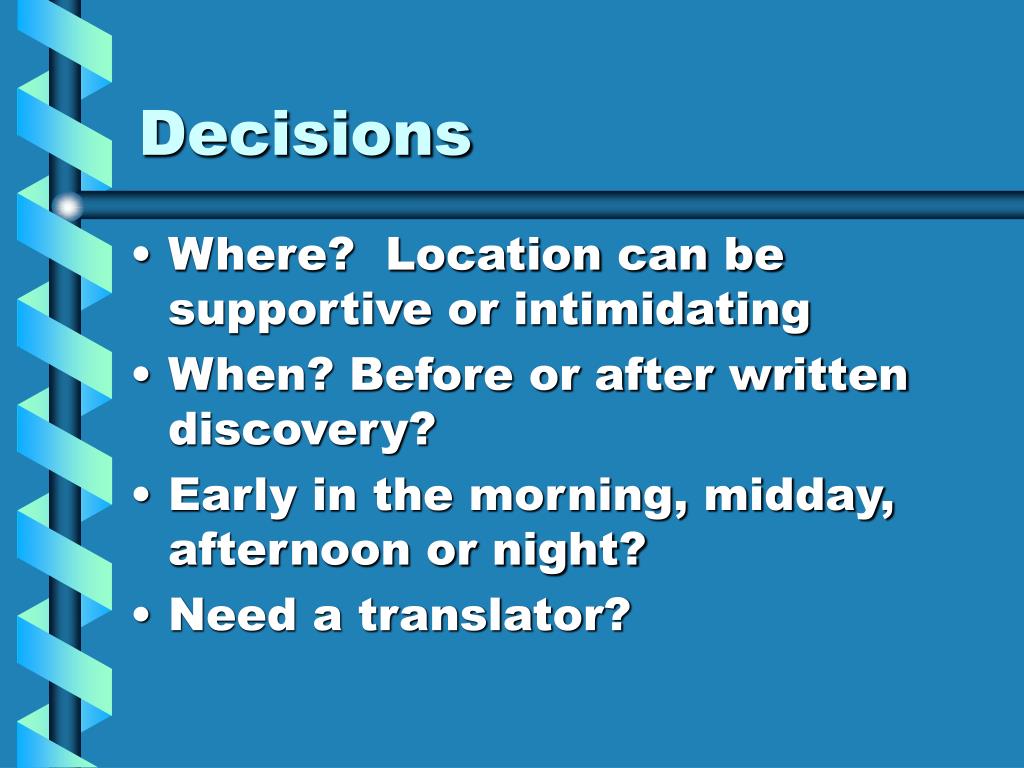 Decisions

• Where?  Location can be supportive or intimidating
• When? Before or after written discovery?
• Early in the morning, midday, afternoon or night?
• Need a translator?